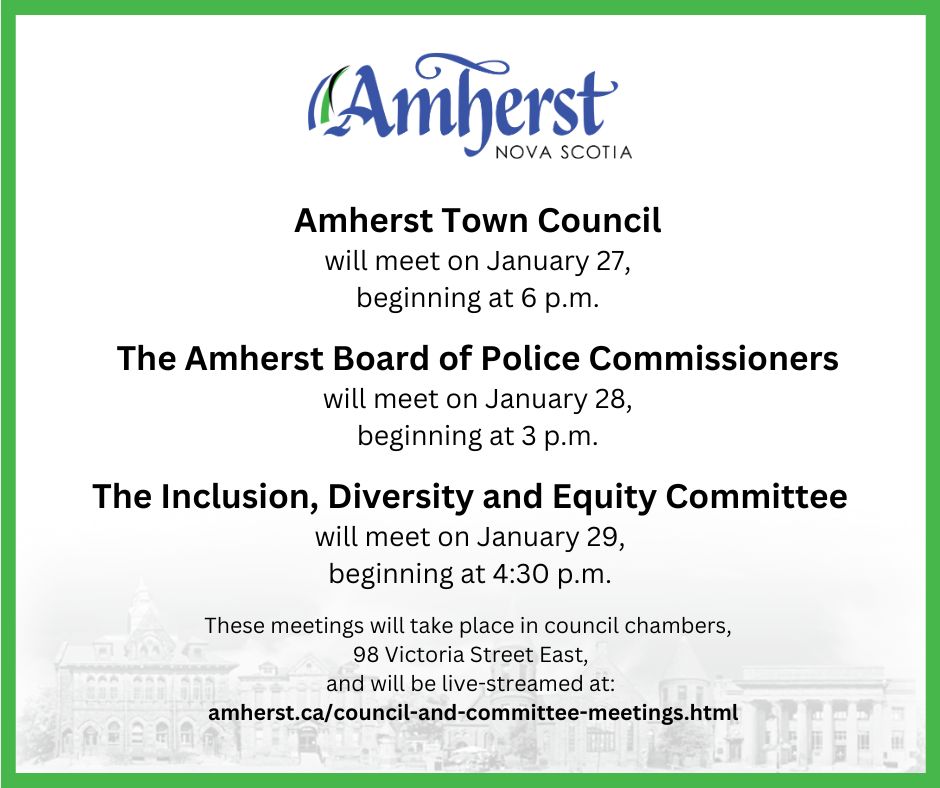 Amherst
NOVA SCOTIA

Amherst Town Council
will meet on January 27,
beginning at 6 p.m.

The Amherst Board of Police Commissioners
will meet on January 28,
beginning at 3 p.m.

The Inclusion, Diversity and Equity Committee
will meet on January 29,
beginning at 4:30 p.m.

These meetings will take place in council chambers,
98 Victoria Street East,
and will be live-streamed at:
amherst.ca/council-and-committee-meetings.html